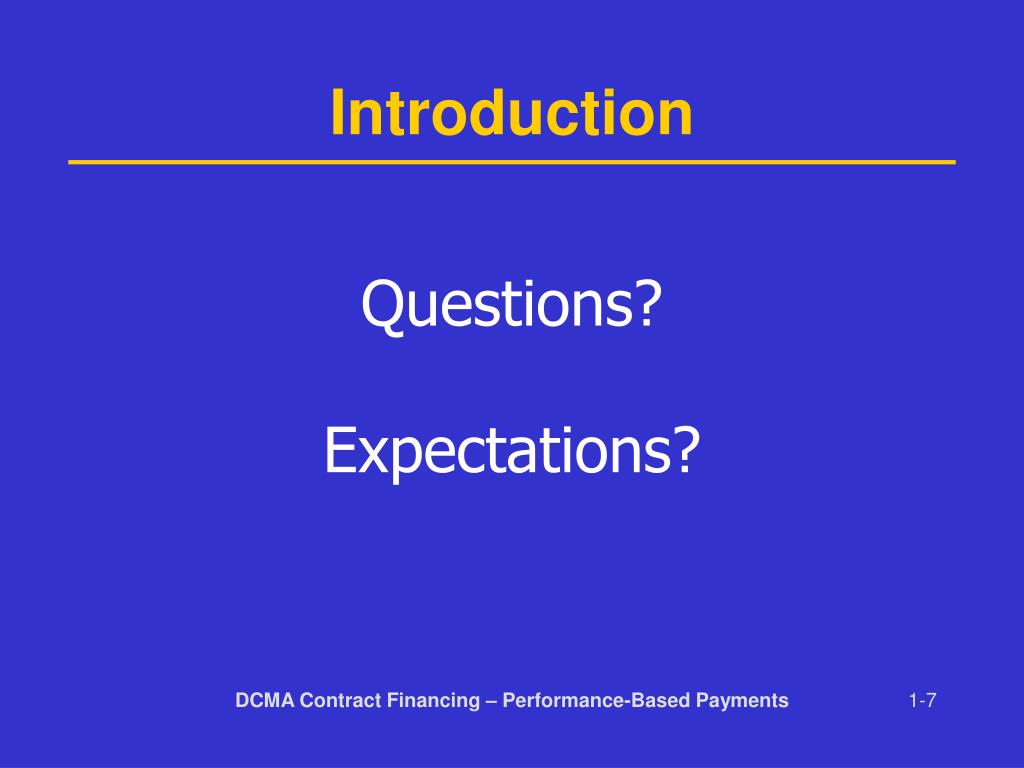 Introduction

Questions?

Expectations?

DCMA Contract Financing – Performance-Based Payments

1-7